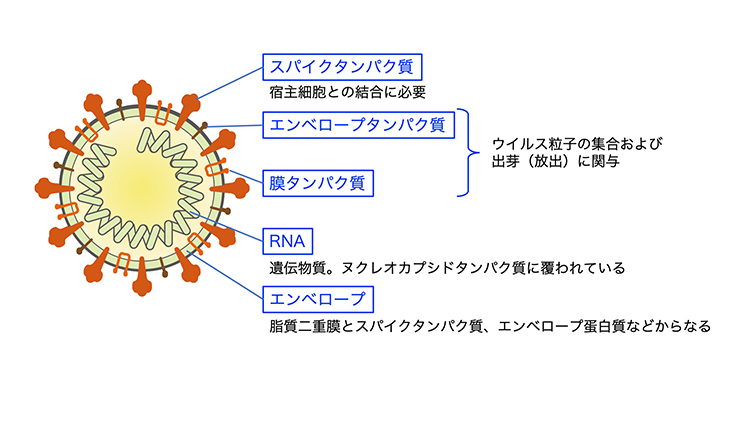 スパイクタンパク質

宿主細胞との結合に必要

エンベロープタンパク質

膜タンパク質

ウイルス粒子の集合および出芽（放出）に関与

RNA

遺伝物質。ヌクレオカプシドタンパク質に覆われている

エンベロープ

脂質二重膜とスパイクタンパク質、エンベロープ蛋白質などからなる